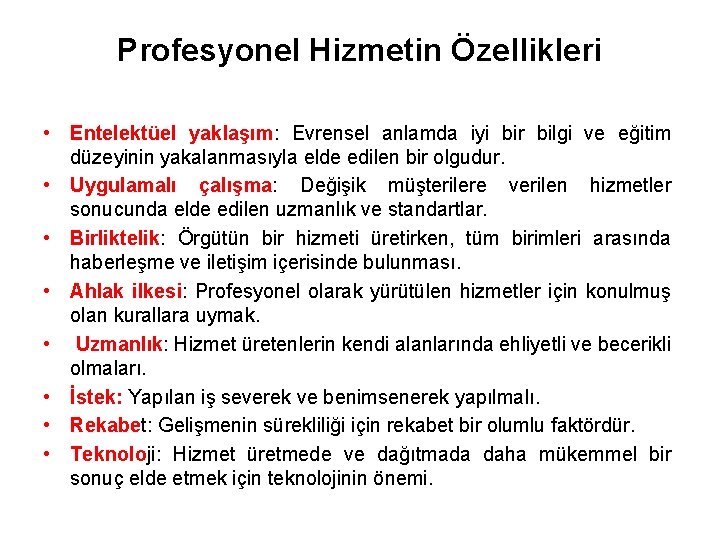 Profesyonel Hizmetin Özellikleri

• Entelektüel yaklaşım: Evrensel anlamda iyi bir bilgi ve eğitim düzeyinin yakalanmasıyla elde edilen bir olgudur.
• Uygulamalı çalışma: Değişik müşterilere verilen hizmetler sonucunda elde edilen uzmanlık ve standartlar.
• Birliktelik: Örgütün bir hizmeti üretirken, tüm birimleri arasında haberleşme ve iletişim içerisinde bulunması.
• Ahlak ilkesi: Profesyonel olarak yürütülen hizmetler için konulmuş olan kurallara uymak.
• Uzmanlık: Hizmet üretenlerin kendi alanlarında ehliyetli ve becerikli olmaları.
• İstek: Yapılan iş severek ve benimsenerek yapılmalı.
• Rekabet: Gelişmenin sürekliliği için rekabet bir olumlu faktördür.
• Teknoloji: Hizmet üretmede ve dağıtmada daha mükemmel bir sonuç elde etmek için teknolojinin önemi.